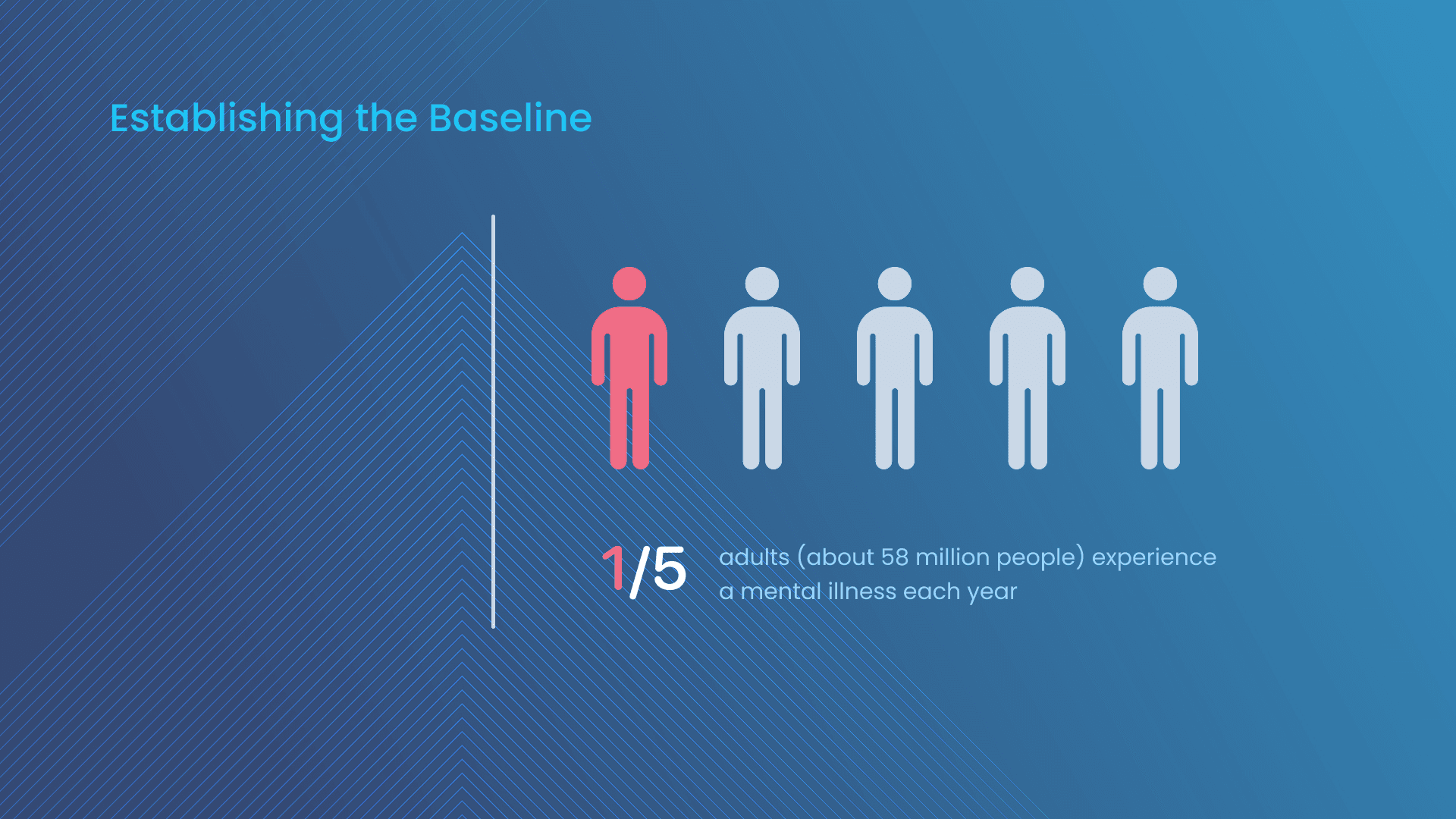 Establishing the Baseline

1/5 adults (about 58 million people) experience a mental illness each year